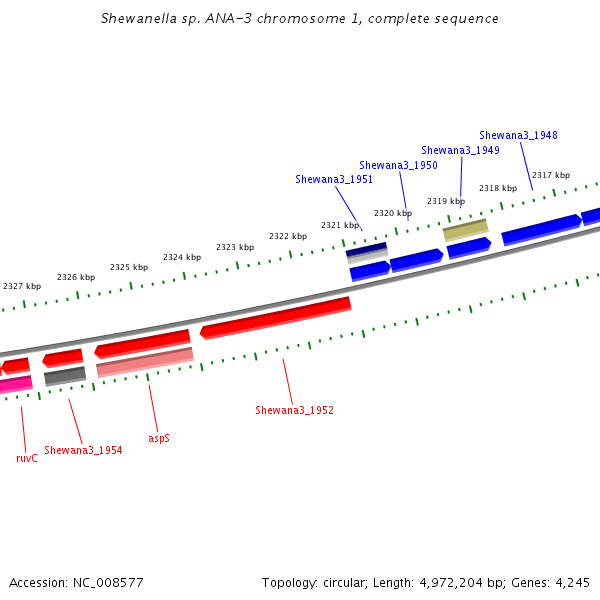 Shewanella sp. ANA-3 chromosome 1, complete sequence

Shewana3_1948
Shewana3_1949
Shewana3_1950
Shewana3_1951

2317 kbp
2318 kbp
2319 kbp
2320 kbp
2321 kbp
2322 kbp
2323 kbp
2324 kbp
2325 kbp
2326 kbp
2327 kbp

Shewana3_1952
aspS
Shewana3_1954
ruvC

Accession: NC_008577

Topology: circular; Length: 4,972,204 bp; Genes: 4,245